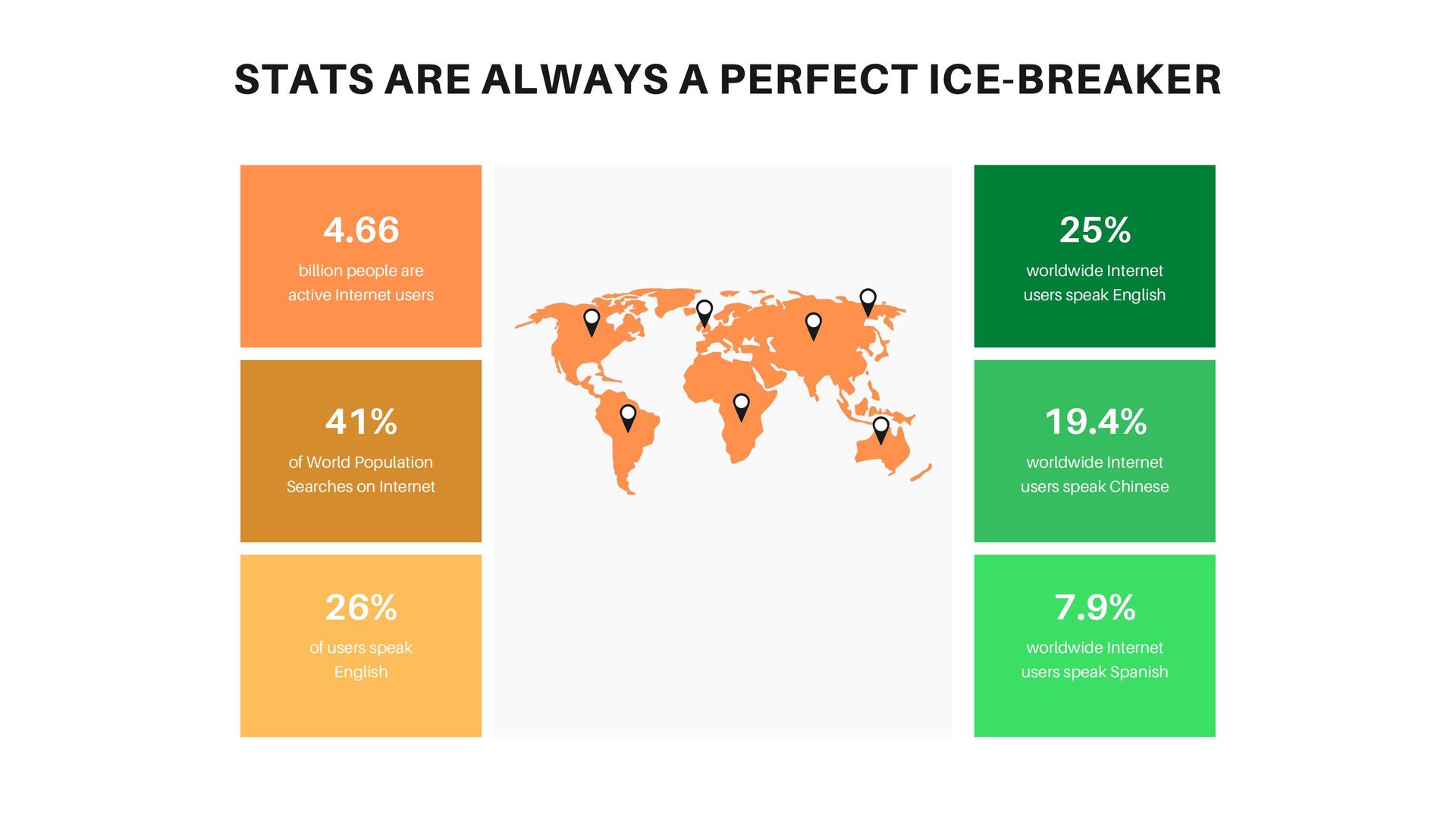 STATS ARE ALWAYS A PERFECT ICE-BREAKER

4.66
billion people are active Internet users

41%
of World Population Searches on Internet

26%
of users speak English

25%
worldwide Internet users speak English

19.4%
worldwide Internet users speak Chinese

7.9%
worldwide Internet users speak Spanish